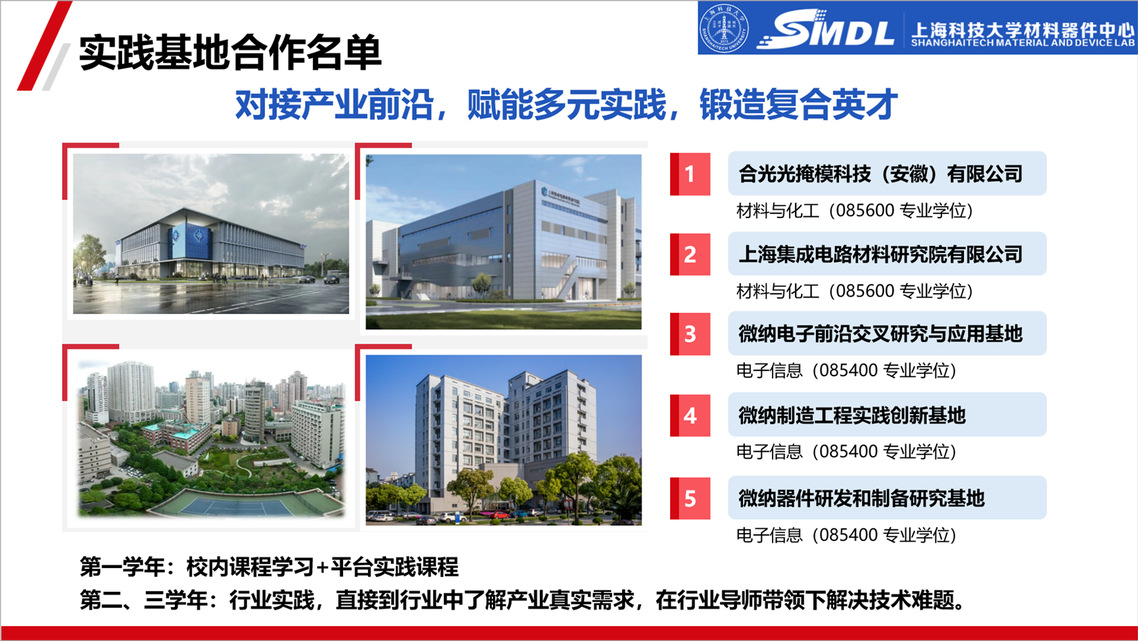 实践基地合作名单

SMDL 上海科技大学材料器件中心 SHANGHAITECH MATERIAL AND DEVICE LAB

对接产业前沿，赋能多元实践，锻造复合英才

1 合光光掩模科技（安徽）有限公司
材料与化工（085600 专业学位）

2 上海集成电路材料研究院有限公司
材料与化工（085600 专业学位）

3 微纳电子前沿交叉研究与应用基地
电子信息（085400 专业学位）

4 微纳制造工程实践创新基地
电子信息（085400 专业学位）

5 微纳器件研发和制备研究基地
电子信息（085400 专业学位）

第一学年：校内课程学习+平台实践课程
第二、三学年：行业实践，直接到行业中了解产业真实需求，在行业导师带领下解决技术难题。